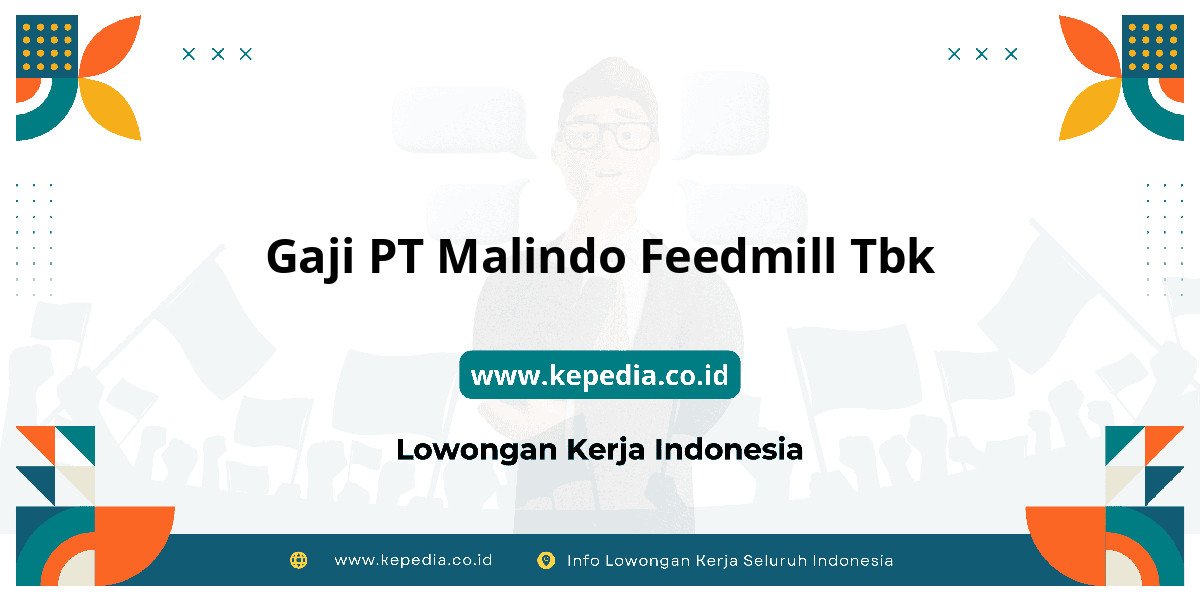 Gaji PT Malindo Feedmill Tbk

www.kepedia.co.id

Lowongan Kerja Indonesia

www.kepedia.co.id

Info Lowongan Kerja Seluruh Indonesia